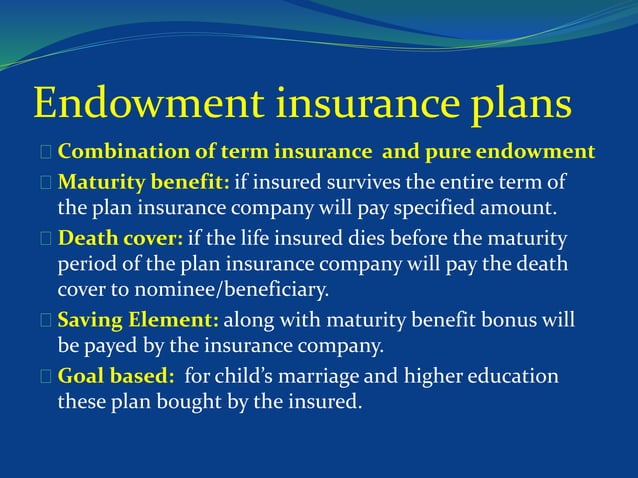 Endowment insurance plans

Combination of term insurance and pure endowment

Maturity benefit: if insured survives the entire term of the plan insurance company will pay specified amount.

Death cover: if the life insured dies before the maturity period of the plan insurance company will pay the death cover to nominee/beneficiary.

Saving Element: along with maturity benefit bonus will be payed by the insurance company.

Goal based: for child's marriage and higher education these plan bought by the insured.